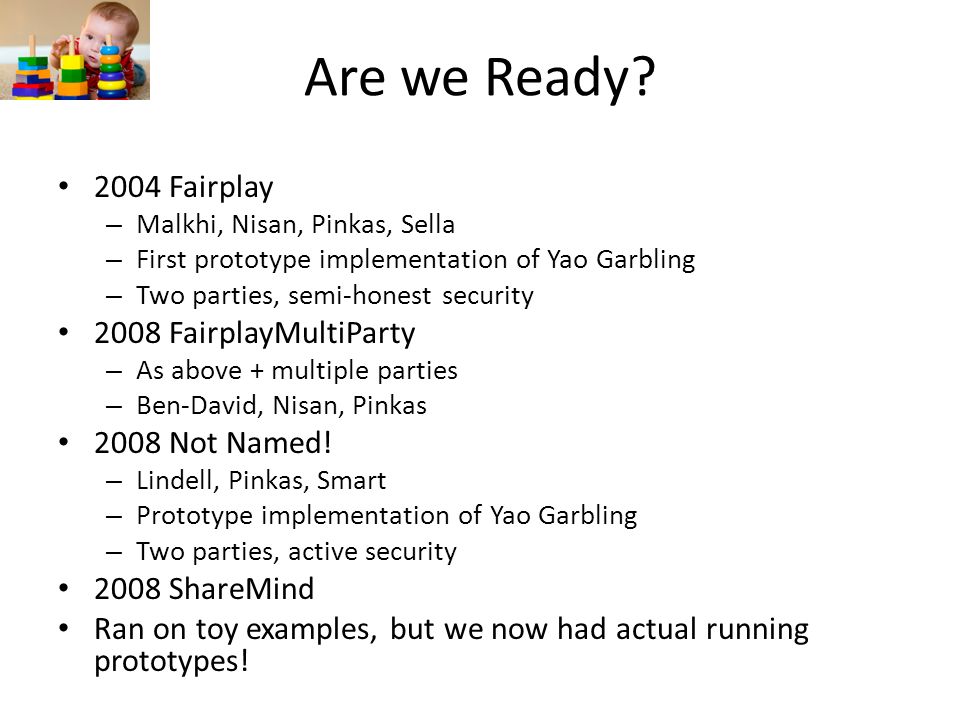 Are we Ready?

• 2004 Fairplay
– Malkhi, Nisan, Pinkas, Sella
– First prototype implementation of Yao Garbling
– Two parties, semi-honest security
• 2008 FairplayMultiParty
– As above + multiple parties
– Ben-David, Nisan, Pinkas
• 2008 Not Named!
– Lindell, Pinkas, Smart
– Prototype implementation of Yao Garbling
– Two parties, active security
• 2008 ShareMind
• Ran on toy examples, but we now had actual running prototypes!